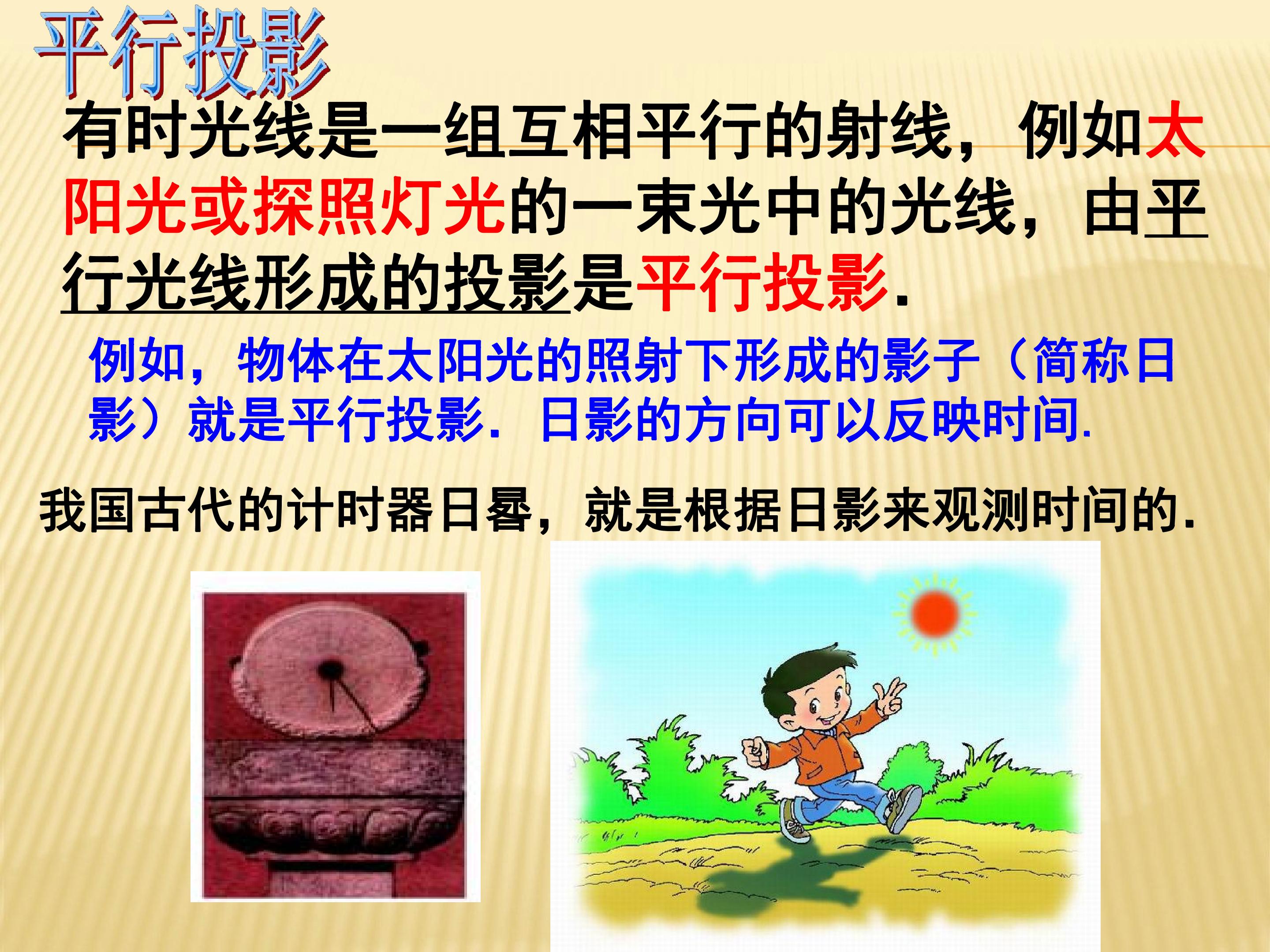 平行投影

有时光线是一组互相平行的射线，例如太阳光或探照灯光的一束光中的光线，由平行光线形成的投影是平行投影.

例如，物体在太阳光的照射下形成的影子（简称日影）就是平行投影．日影的方向可以反映时间.

我国古代的计时器日晷，就是根据日影来观测时间的.